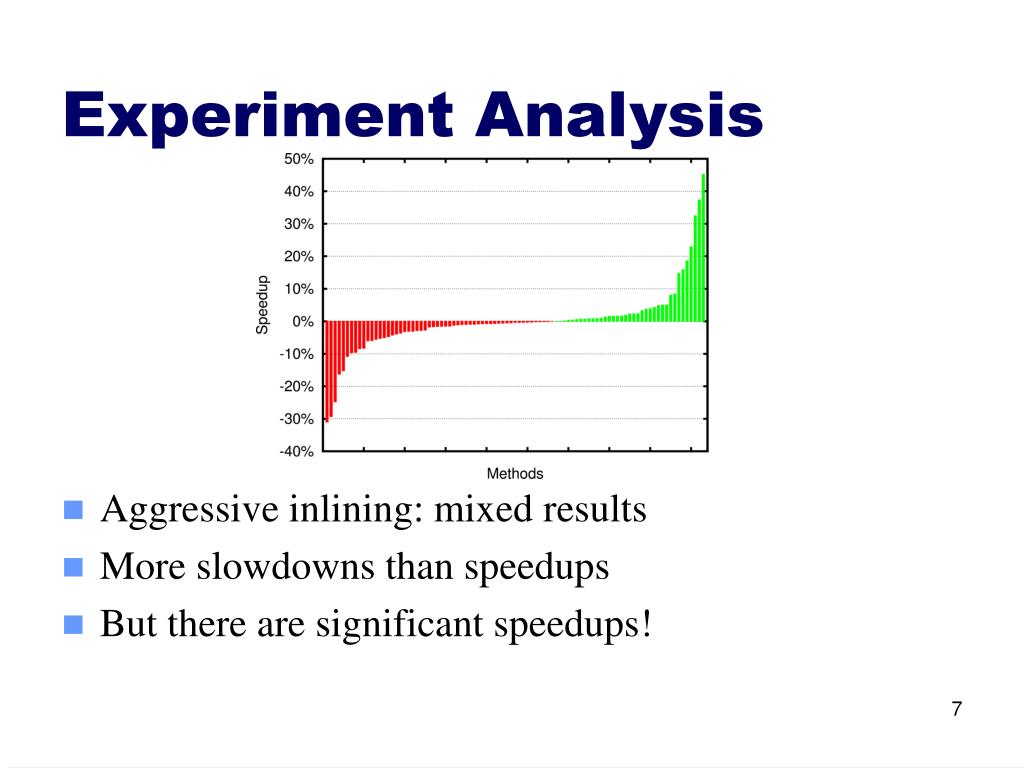 Experiment Analysis

50%
40%
30%
20%
10%
0%
-10%
-20%
-30%
-40%
Speedup
Methods

Aggressive inlining: mixed results
More slowdowns than speedups
But there are significant speedups!

7